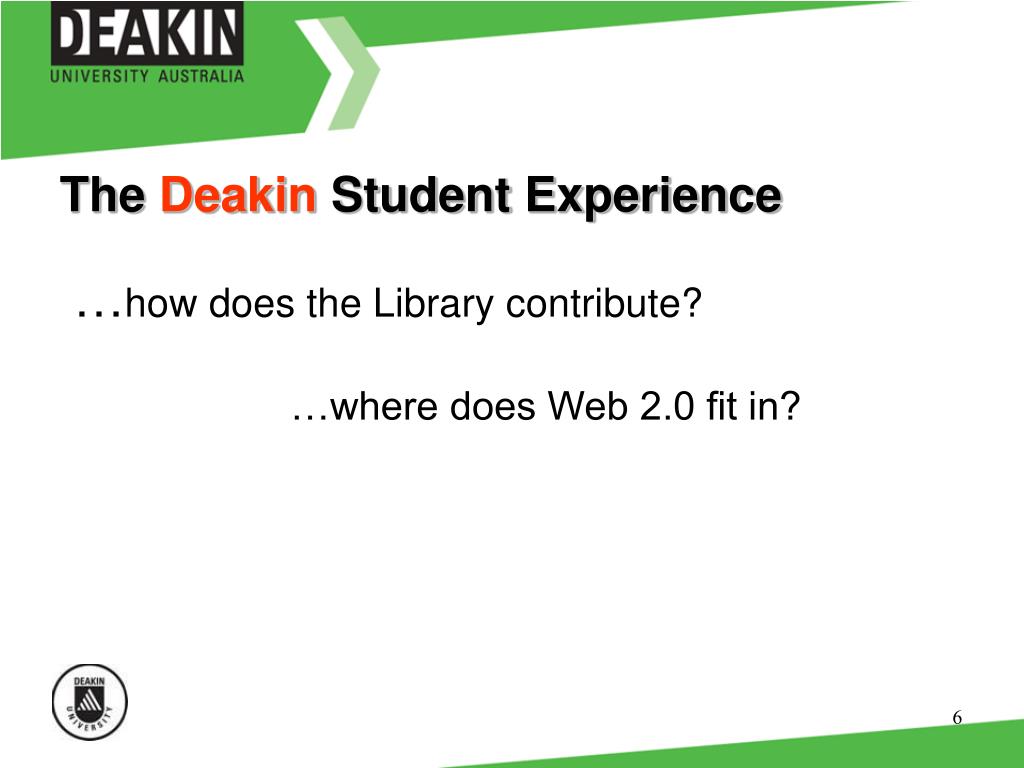 DEAKIN
UNIVERSITY AUSTRALIA

The Deakin Student Experience

…how does the Library contribute?

…where does Web 2.0 fit in?

DEAKIN
UNIVERSITY

6